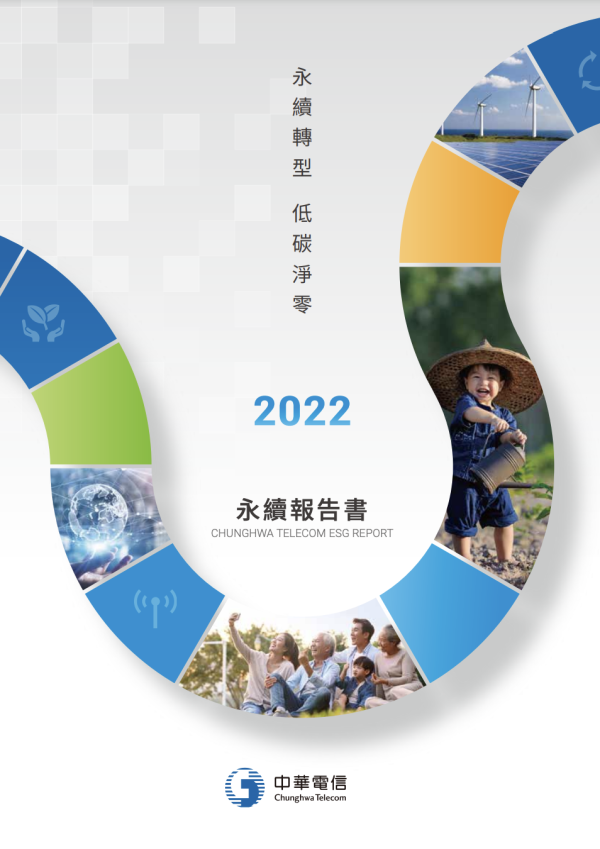 永續轉型 低碳淨零

2022

永續報告書
CHUNGHWA TELECOM ESG REPORT

中華電信
Chunghwa Telecom